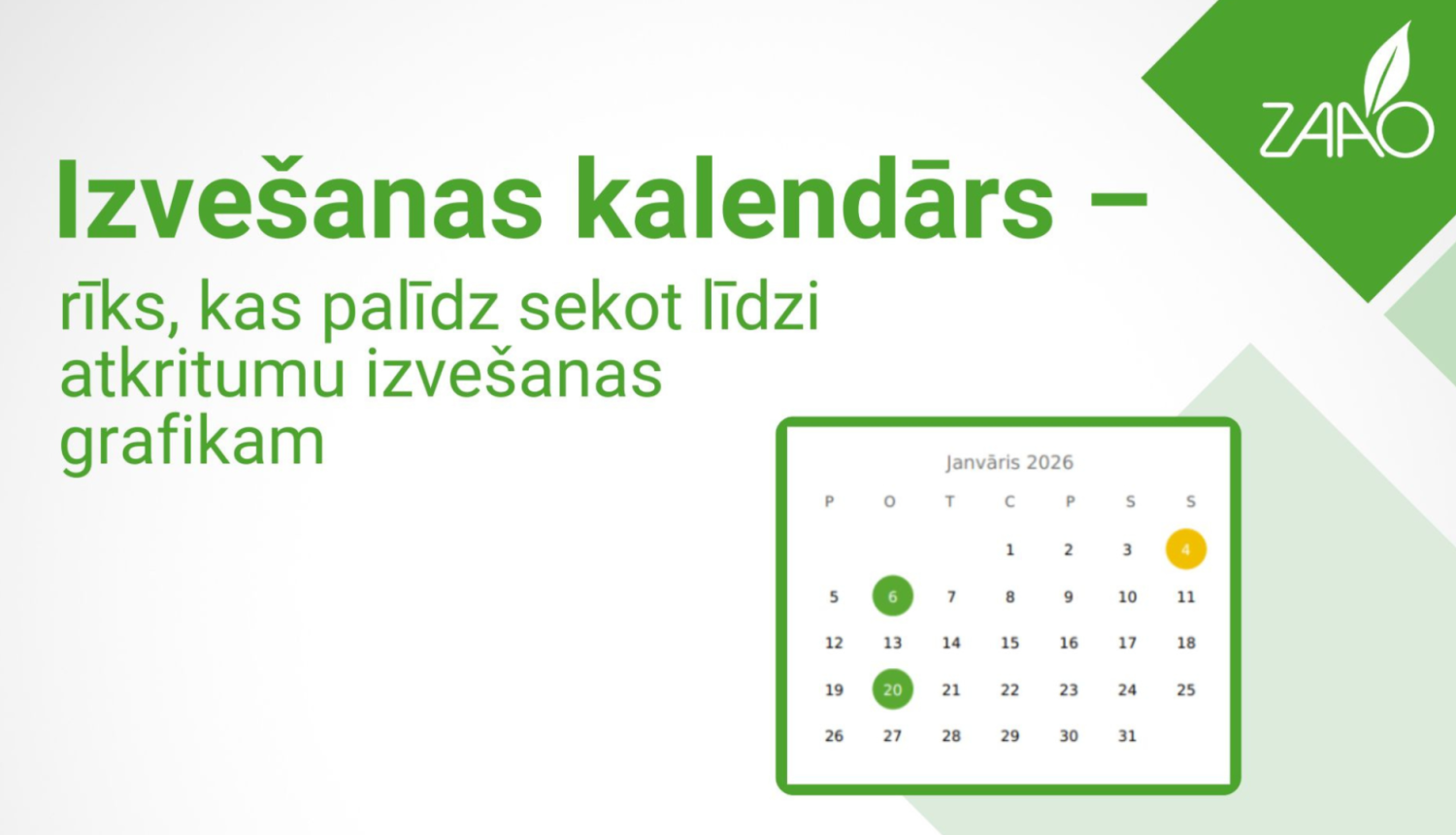 ZAAO

Izvešanas kalendārs –

rīks, kas palīdz sekot līdzi atkritumu izvešanas grafikam

Janvāris 2026

| P | O | T | C | P | S | S |
|---|---|---|---|---|---|---|
|  |  |  | 1 | 2 | 3 | 4 |
| 5 | 6 | 7 | 8 | 9 | 10 | 11 |
| 12 | 13 | 14 | 15 | 16 | 17 | 18 |
| 19 | 20 | 21 | 22 | 23 | 24 | 25 |
| 26 | 27 | 28 | 29 | 30 | 31 |  |